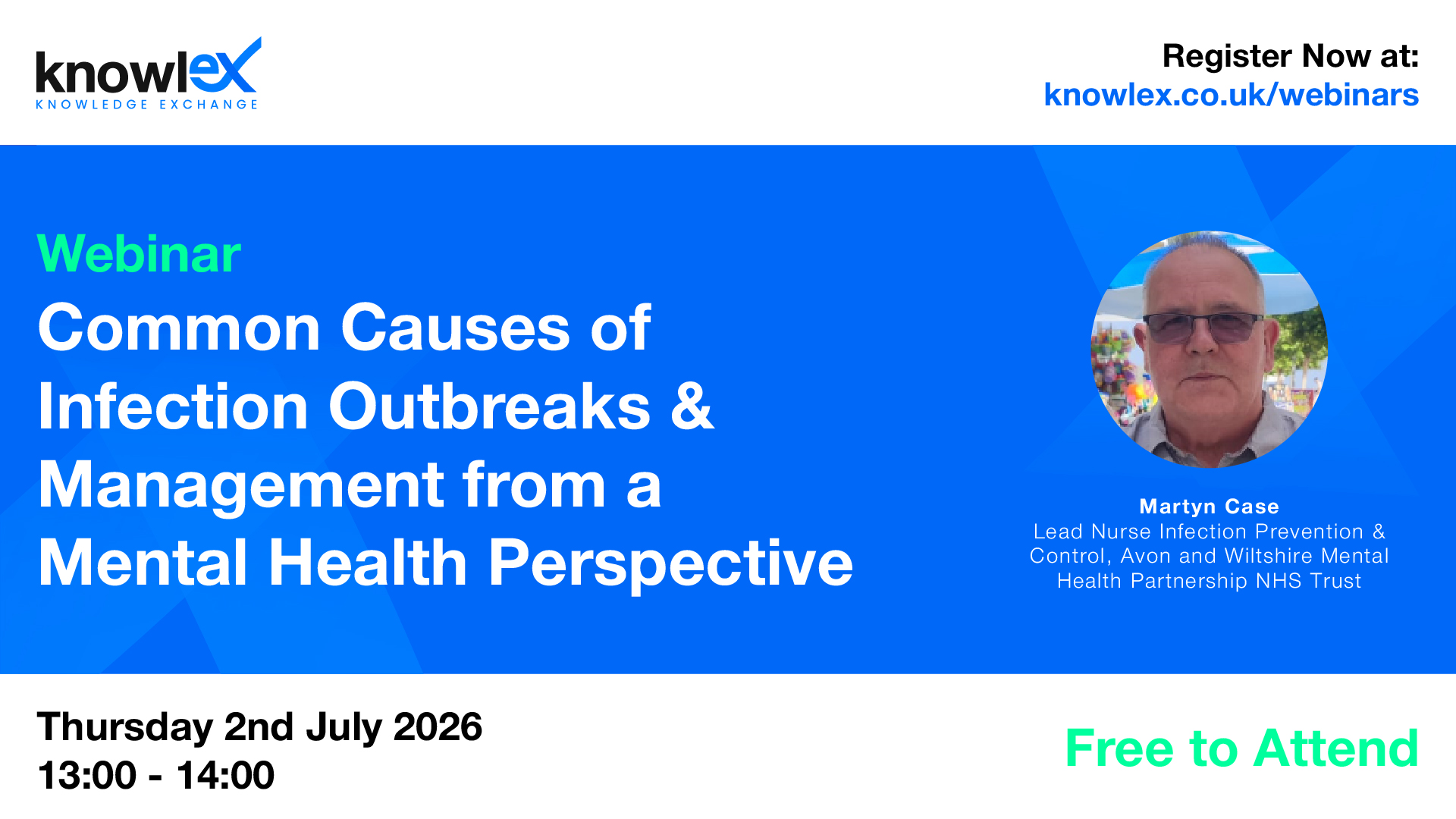 knowlex
KNOWLEDGE EXCHANGE

Register Now at:
knowlex.co.uk/webinars

Webinar
Common Causes of Infection Outbreaks & Management from a Mental Health Perspective

Martyn Case
Lead Nurse Infection Prevention & Control, Avon and Wiltshire Mental Health Partnership NHS Trust

Thursday 2nd July 2026
13:00 - 14:00

Free to Attend